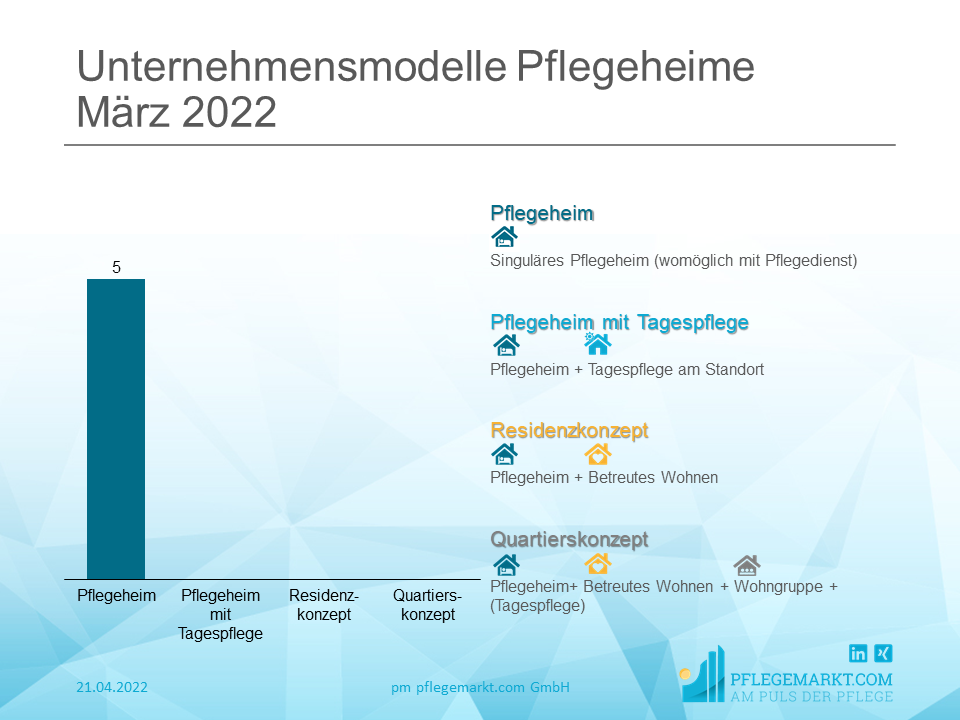 Unternehmensmodelle Pflegeheime
März 2022

5

Pflegeheim

Pflegeheim mit Tagespflege

Residenzkonzept

Quartierskonzept

Pflegeheim
Singuläres Pflegeheim (womöglich mit Pflegedienst)

Pflegeheim mit Tagespflege
Pflegeheim + Tagespflege am Standort

Residenzkonzept
Pflegeheim + Betreutes Wohnen

Quartierskonzept
Pflegeheim+ Betreutes Wohnen + Wohngruppe + (Tagespflege)

21.04.2022

pm pflegemarkt.com GmbH

in

PFLEGEMARKT.COM
AM PULS DER PFLEGE